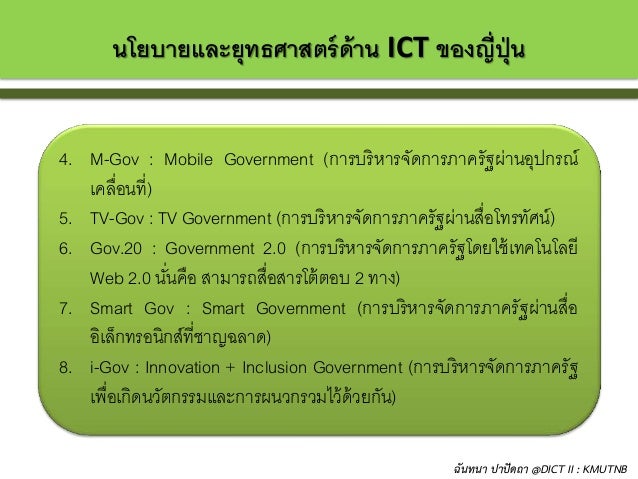 นโยบายและยุทธศาสตร์ด้าน ICT ของญี่ปุ่น

4. M-Gov : Mobile Government (การบริหารจัดการภาครัฐผ่านอุปกรณ์เคลื่อนที่)
5. TV-Gov : TV Government (การบริหารจัดการภาครัฐผ่านสื่อโทรทัศน์)
6. Gov.20 : Government 2.0 (การบริหารจัดการภาครัฐโดยใช้เทคโนโลยี Web 2.0 นั่นคือ สามารถสื่อสารโต้ตอบ 2 ทาง)
7. Smart Gov : Smart Government (การบริหารจัดการภาครัฐผ่านสื่ออิเล็กทรอนิกส์ที่ชาญฉลาด)
8. i-Gov : Innovation + Inclusion Government (การบริหารจัดการภาครัฐเพื่อเกิดนวัตกรรมและการผนวกรวมไว้ด้วยกัน)

ฉันทนา ปาปัดถา @DICT II : KMUTNB